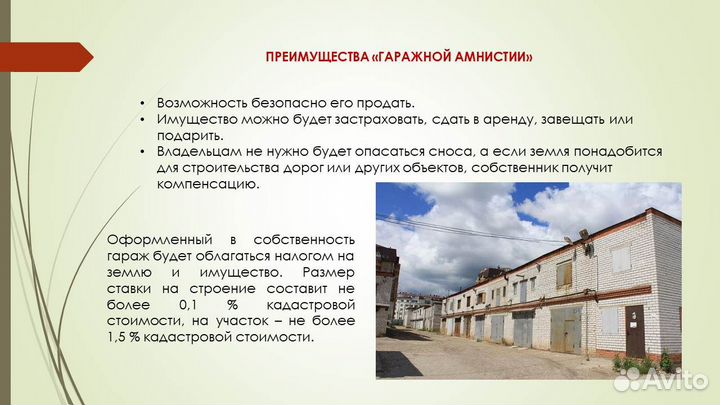 ПРЕИМУЩЕСТВА «ГАРАЖНОЙ АМНИСТИИ»

• Возможность безопасно его продать.
• Имущество можно будет застраховать, сдать в аренду, завещать или подарить.
• Владельцам не нужно будет опасаться сноса, а если земля понадобится для строительства дорог или других объектов, собственник получит компенсацию.

Оформленный в собственность гараж будет облагаться налогом на землю и имущество. Размер ставки на строение составит не более 0,1 % кадастровой стоимости, на участок – не более 1,5 % кадастровой стоимости.

Avito